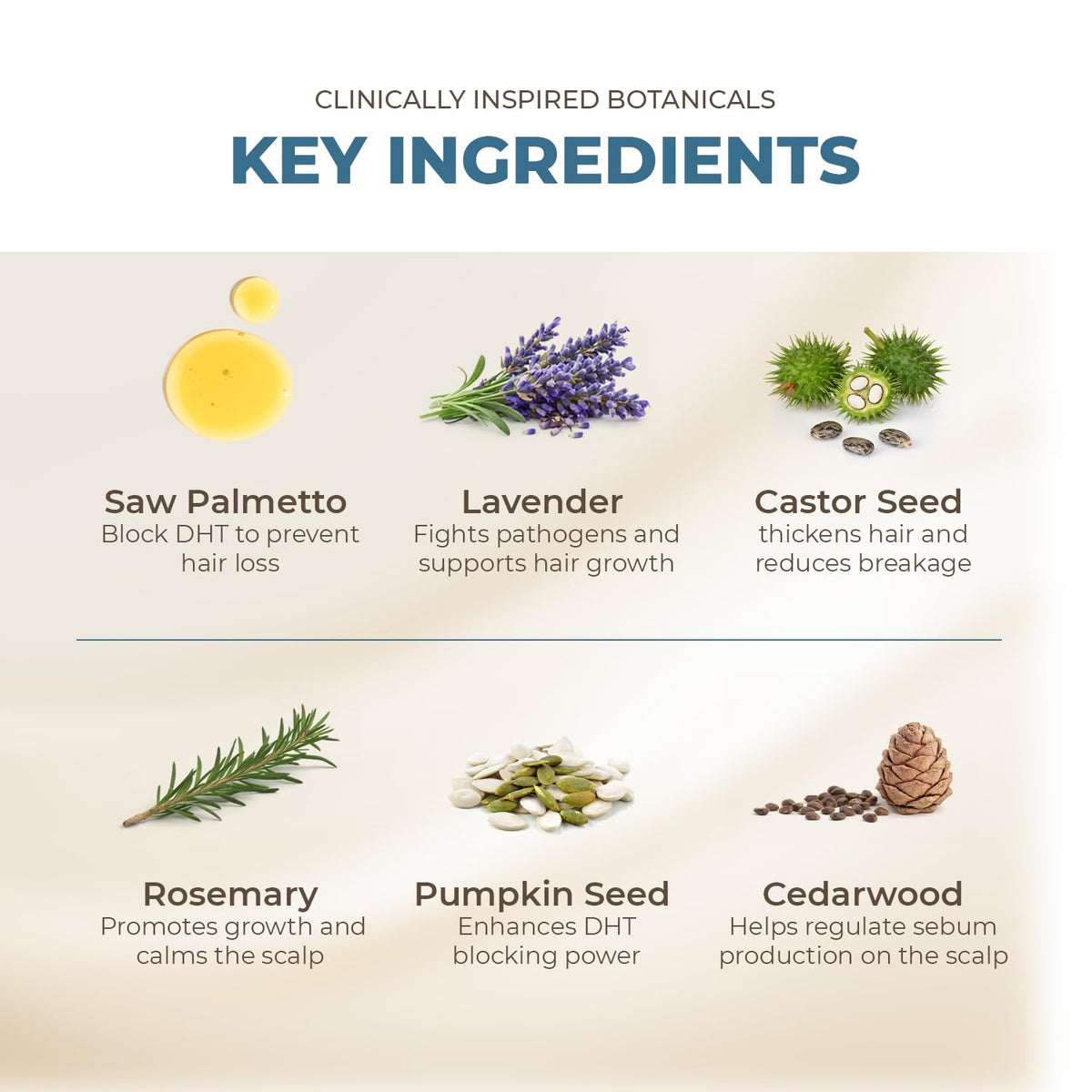 CLINICALLY INSPIRED BOTANICALS
KEY INGREDIENTS

Saw Palmetto
Block DHT to prevent hair loss

Lavender
Fights pathogens and supports hair growth

Castor Seed
thickens hair and reduces breakage

Rosemary
Promotes growth and calms the scalp

Pumpkin Seed
Enhances DHT blocking power

Cedarwood
Helps regulate sebum production on the scalp